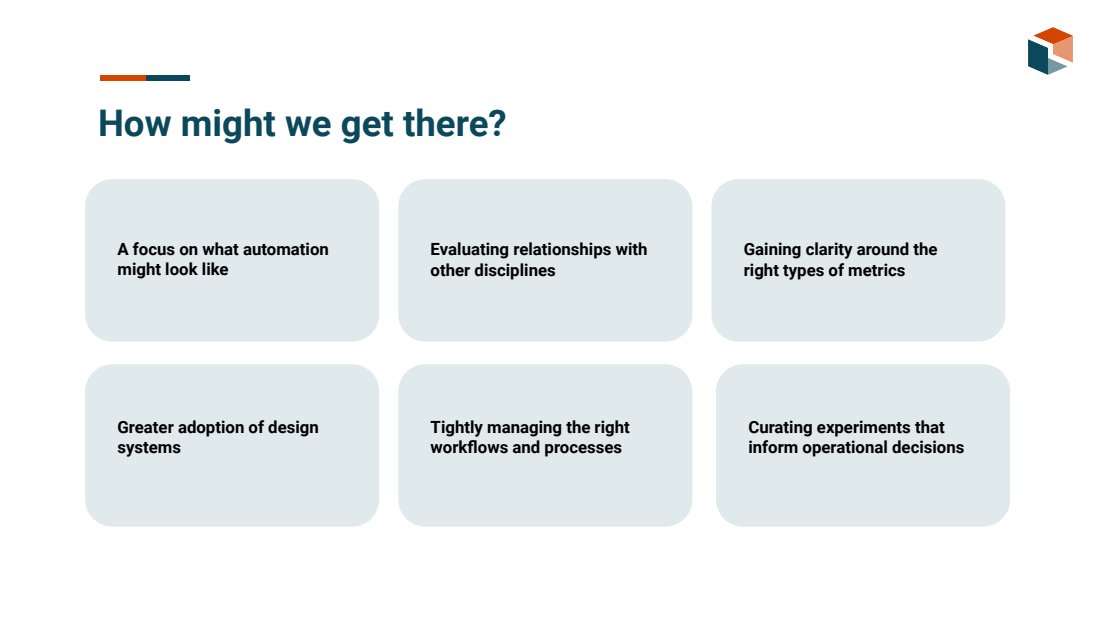 How might we get there?

A focus on what automation might look like

Evaluating relationships with other disciplines

Gaining clarity around the right types of metrics

Greater adoption of design systems

Tightly managing the right workflows and processes

Curating experiments that inform operational decisions